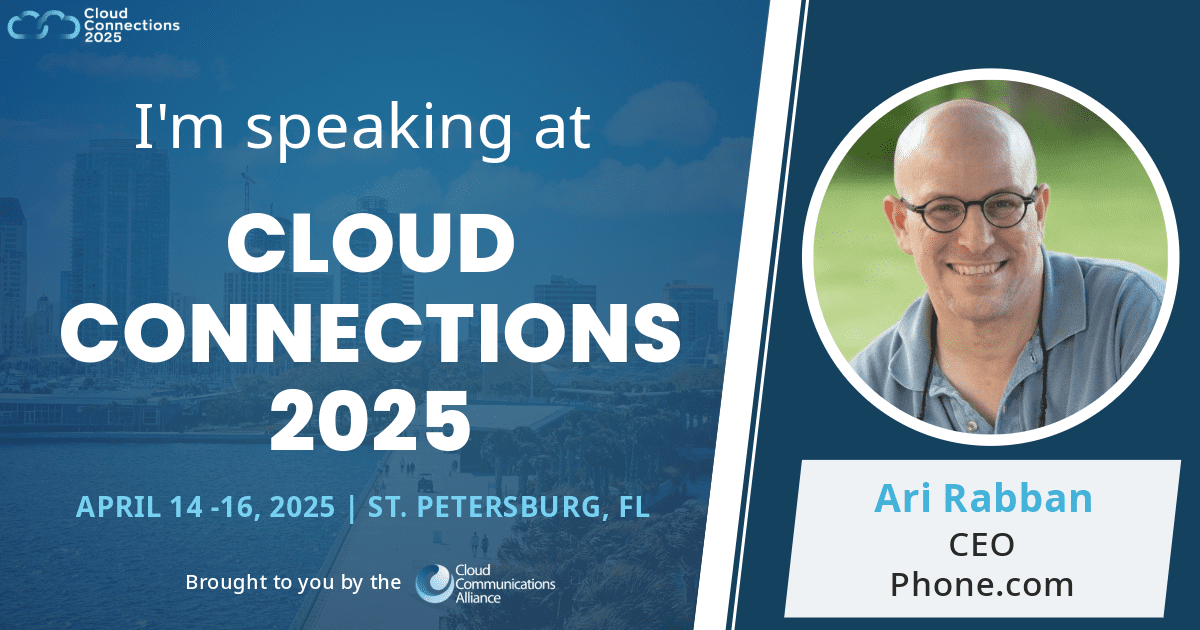 Cloud Connections 2025

I'm speaking at

CLOUD CONNECTIONS 2025

APRIL 14 -16, 2025 | ST. PETERSBURG, FL

Brought to you by the Cloud Communications Alliance

Ari Rabban
CEO
Phone.com